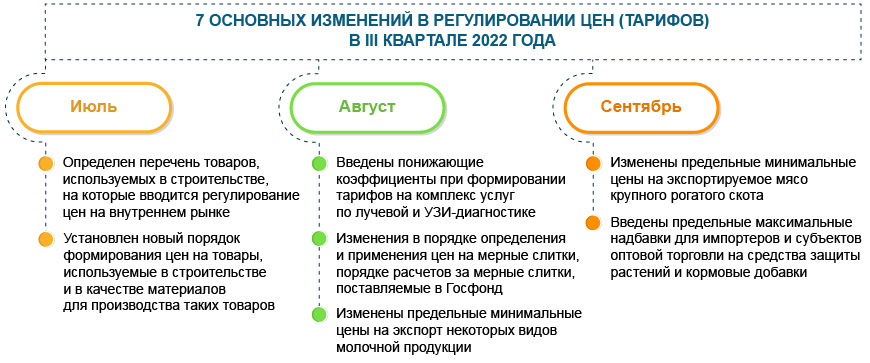 7 ОСНОВНЫХ ИЗМЕНЕНИЙ В РЕГУЛИРОВАНИИ ЦЕН (ТАРИФОВ) В III КВАРТАЛЕ 2022 ГОДА

Июль

Определен перечень товаров, используемых в строительстве, на которые вводится регулирование цен на внутреннем рынке

Установлен новый порядок формирования цен на товары, используемые в строительстве и в качестве материалов для производства таких товаров

Август

Введены понижающие коэффициенты при формировании тарифов на комплекс услуг по лучевой и УЗИ-диагностике

Изменения в порядке определения и применения цен на мерные слитки, порядке расчетов за мерные слитки, поставляемые в Госфонд

Изменены предельные минимальные цены на экспорт некоторых видов молочной продукции

Сентябрь

Изменены предельные минимальные цены на экспортируемое мясо крупного рогатого скота

Введены предельные максимальные надбавки для импортеров и субъектов оптовой торговли на средства защиты растений и кормовые добавки